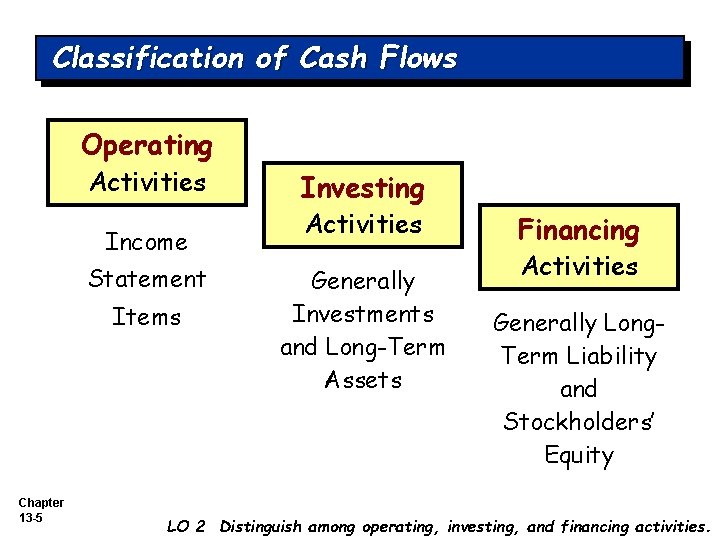 Classification of Cash Flows

Operating Activities

Income Statement Items

Investing Activities

Generally Investments and Long-Term Assets

Financing Activities

Generally Long-Term Liability and Stockholders' Equity

Chapter 13-5

LO 2 Distinguish among operating, investing, and financing activities.